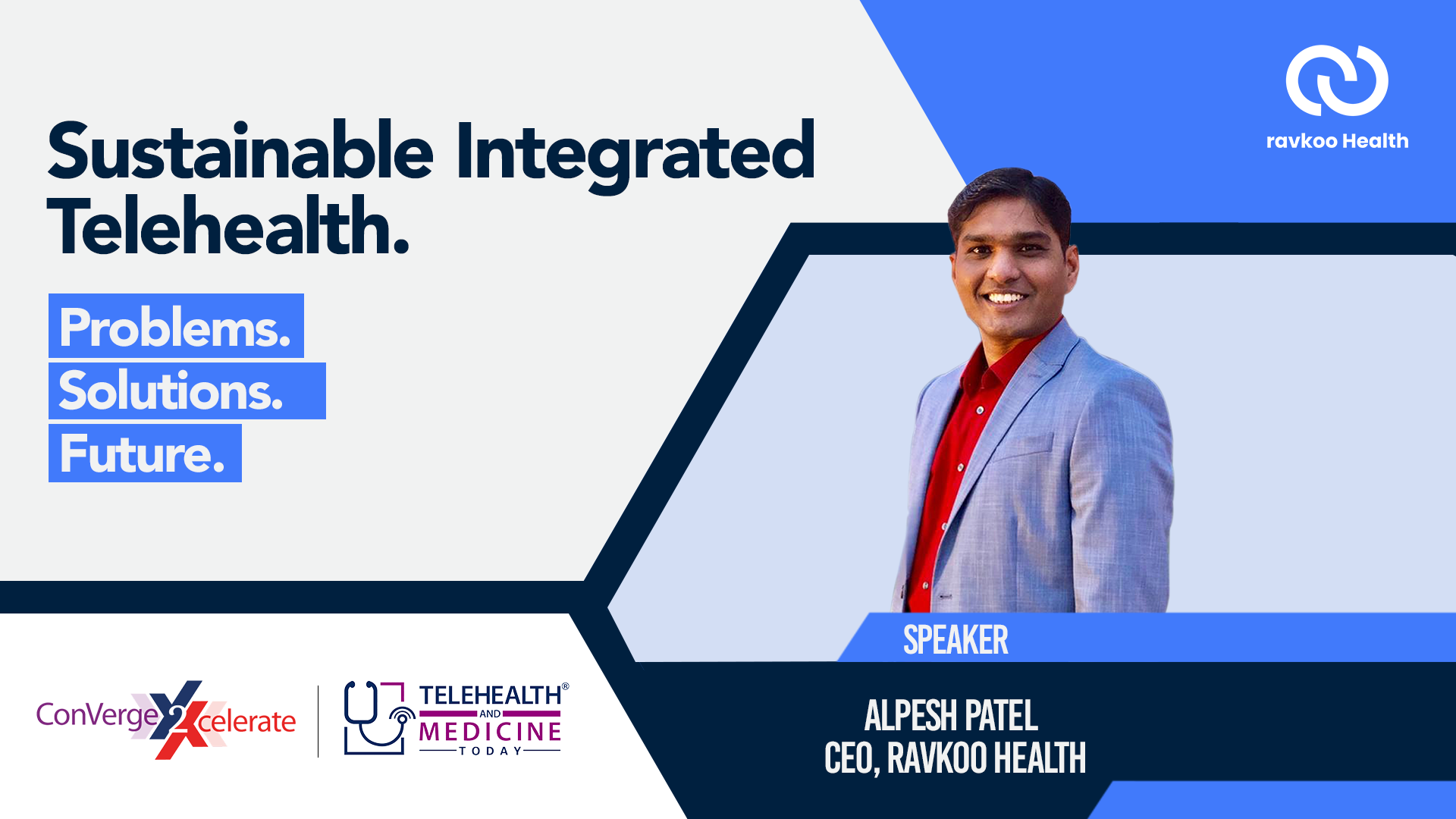 Sustainable Integrated Telehealth.

Problems.
Solutions.
Future.

ravkoo Health

SPEAKER

ALPESH PATEL
CEO, RAVKOO HEALTH

ConVerge2Xcelerate

TELEHEALTH® AND MEDICINE TODAY